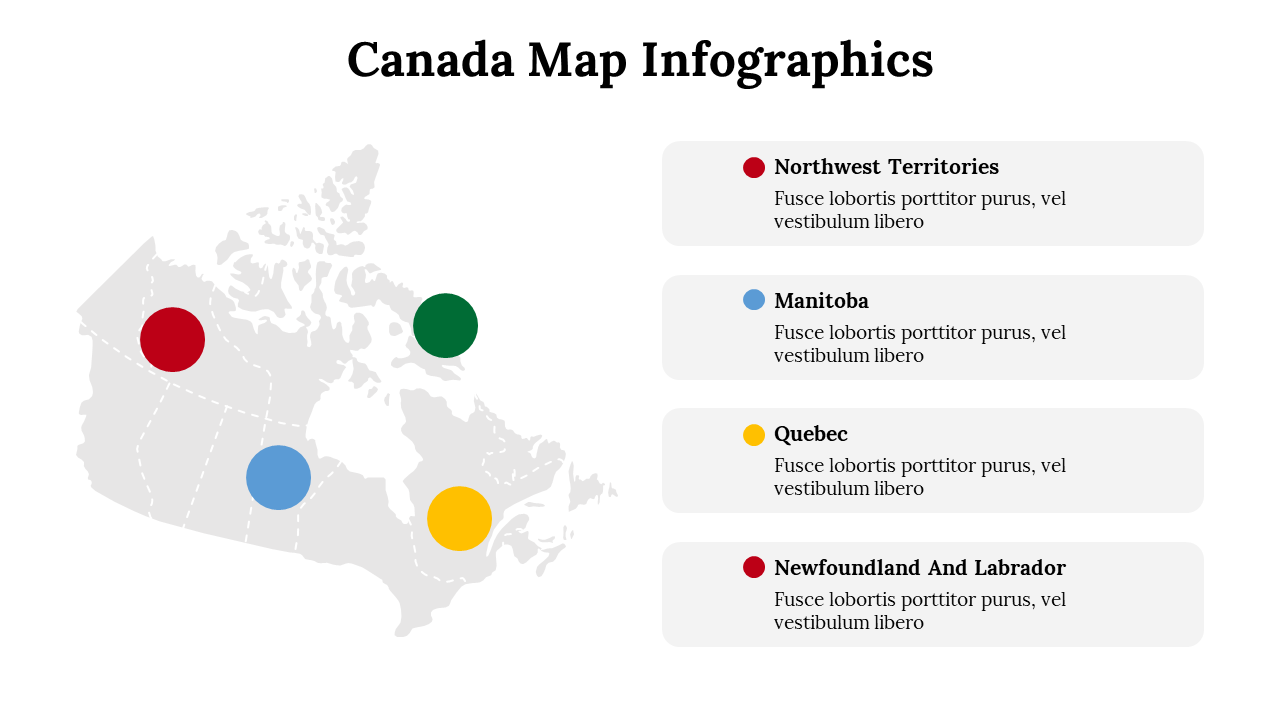 Canada Map Infographics

Northwest Territories
Fusce lobortis porttitor purus, vel vestibulum libero

Manitoba
Fusce lobortis porttitor purus, vel vestibulum libero

Quebec
Fusce lobortis porttitor purus, vel vestibulum libero

Newfoundland And Labrador
Fusce lobortis porttitor purus, vel vestibulum libero